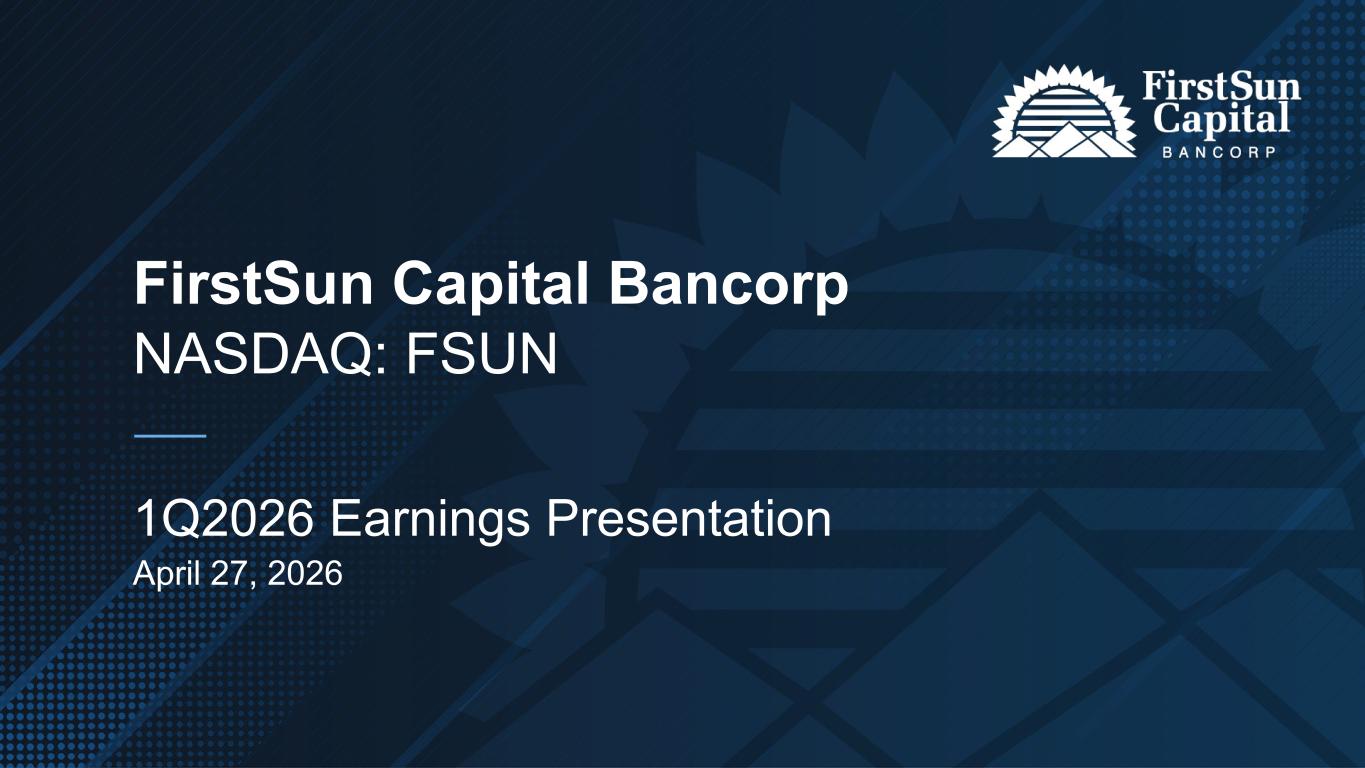 FirstSun Capital BANCORP

FirstSun Capital Bancorp
NASDAQ: FSUN

1Q2026 Earnings Presentation
April 27, 2026